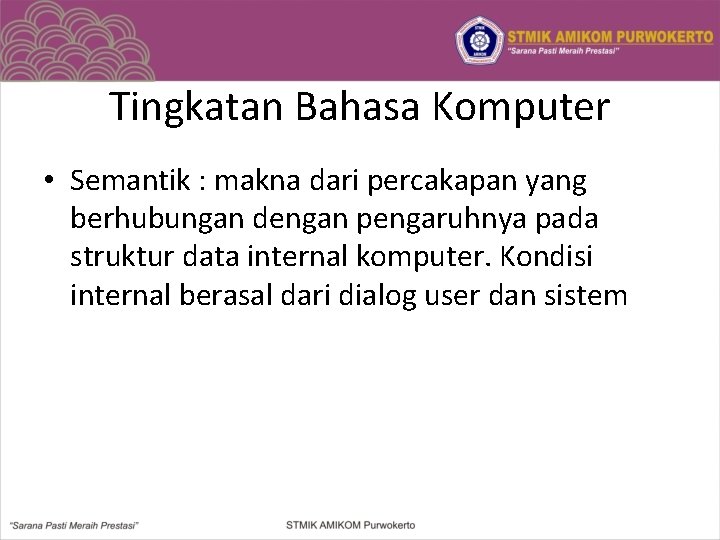 STMIK AMIKOM PURWOKERTO
"Sarana Pasti Meraih Prestasi"

Tingkatan Bahasa Komputer

• Semantik : makna dari percakapan yang berhubungan dengan pengaruhnya pada struktur data internal komputer. Kondisi internal berasal dari dialog user dan sistem

"Sarana Pasti Meraih Prestasi"
STMIK AMIKOM Purwokerto